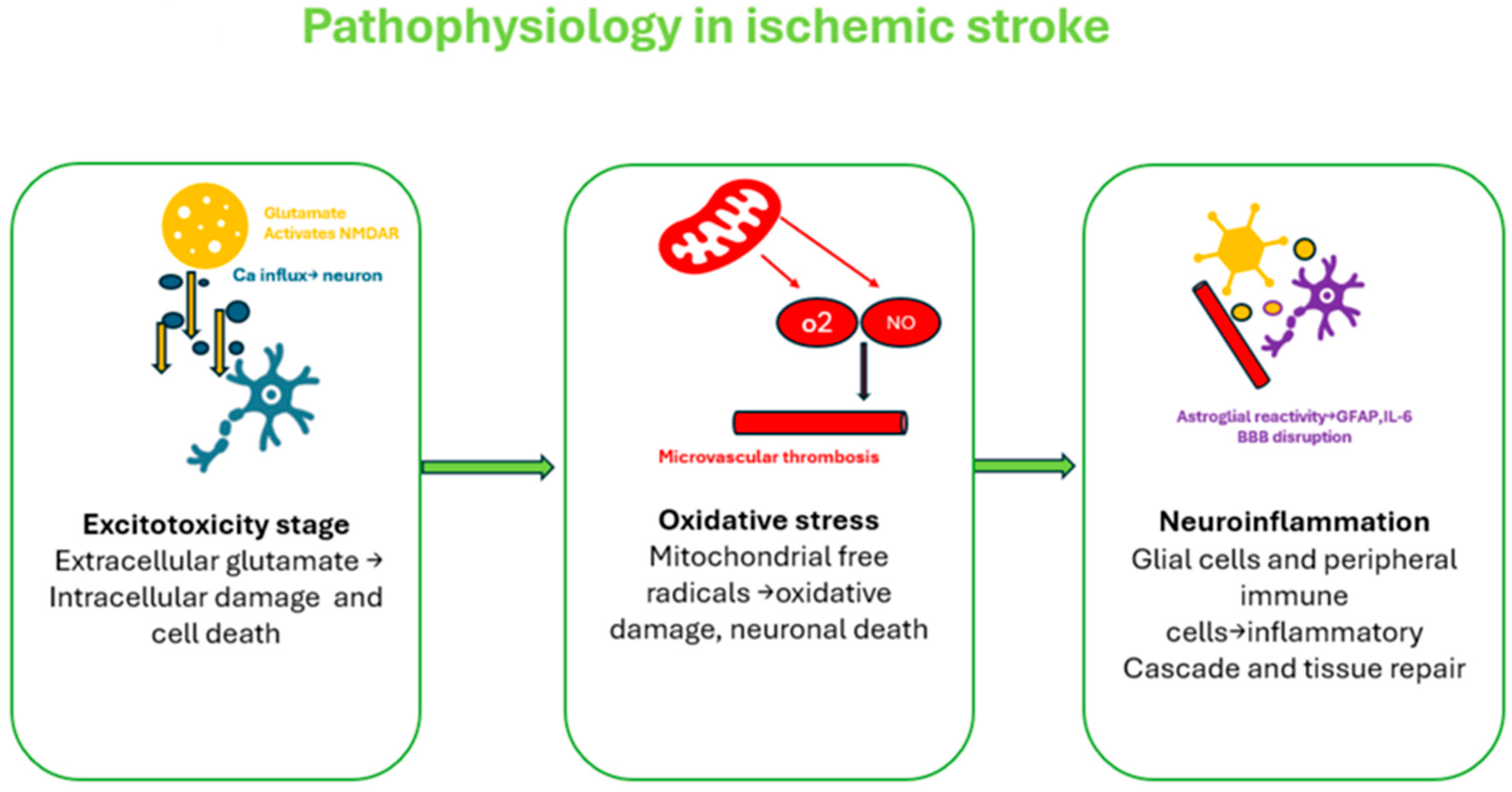 Pathophysiology in ischemic stroke

Glutamate Activates NMDAR

Ca influx→ neuron

Excitotoxicity stage
Extracellular glutamate → Intracellular damage and cell death

o2

NO

Microvascular thrombosis

Oxidative stress
Mitochondrial free radicals →oxidative damage, neuronal death

Astroglial reactivity→GFAP,IL-6
BBB disruption

Neuroinflammation
Glial cells and peripheral immune cells→inflammatory Cascade and tissue repair